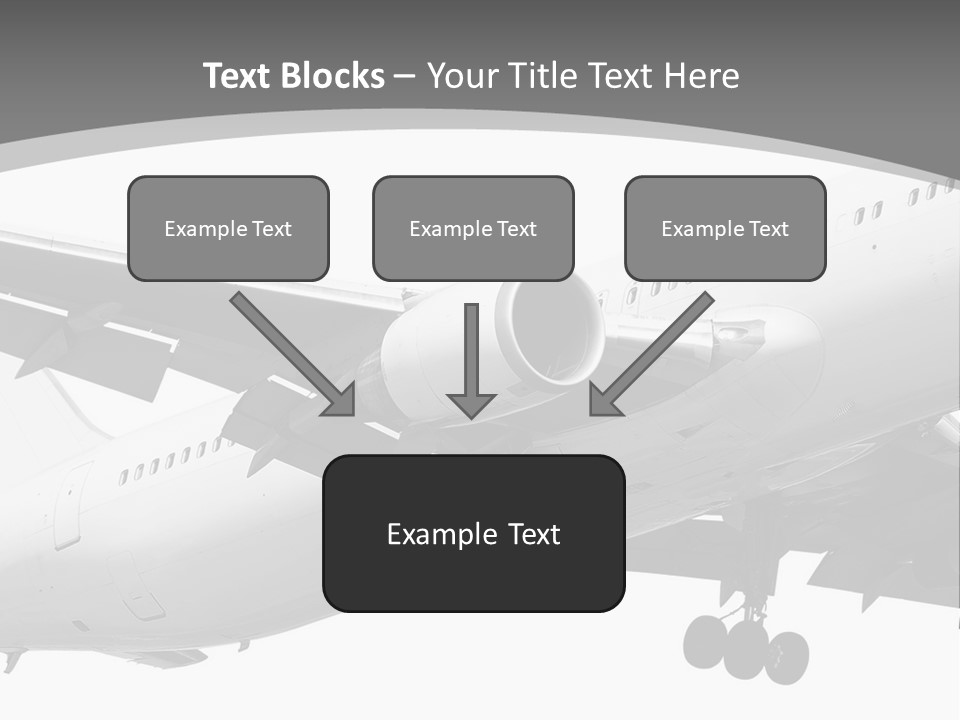 Text Blocks – Your Title Text Here

Example Text

Example Text

Example Text

Example Text